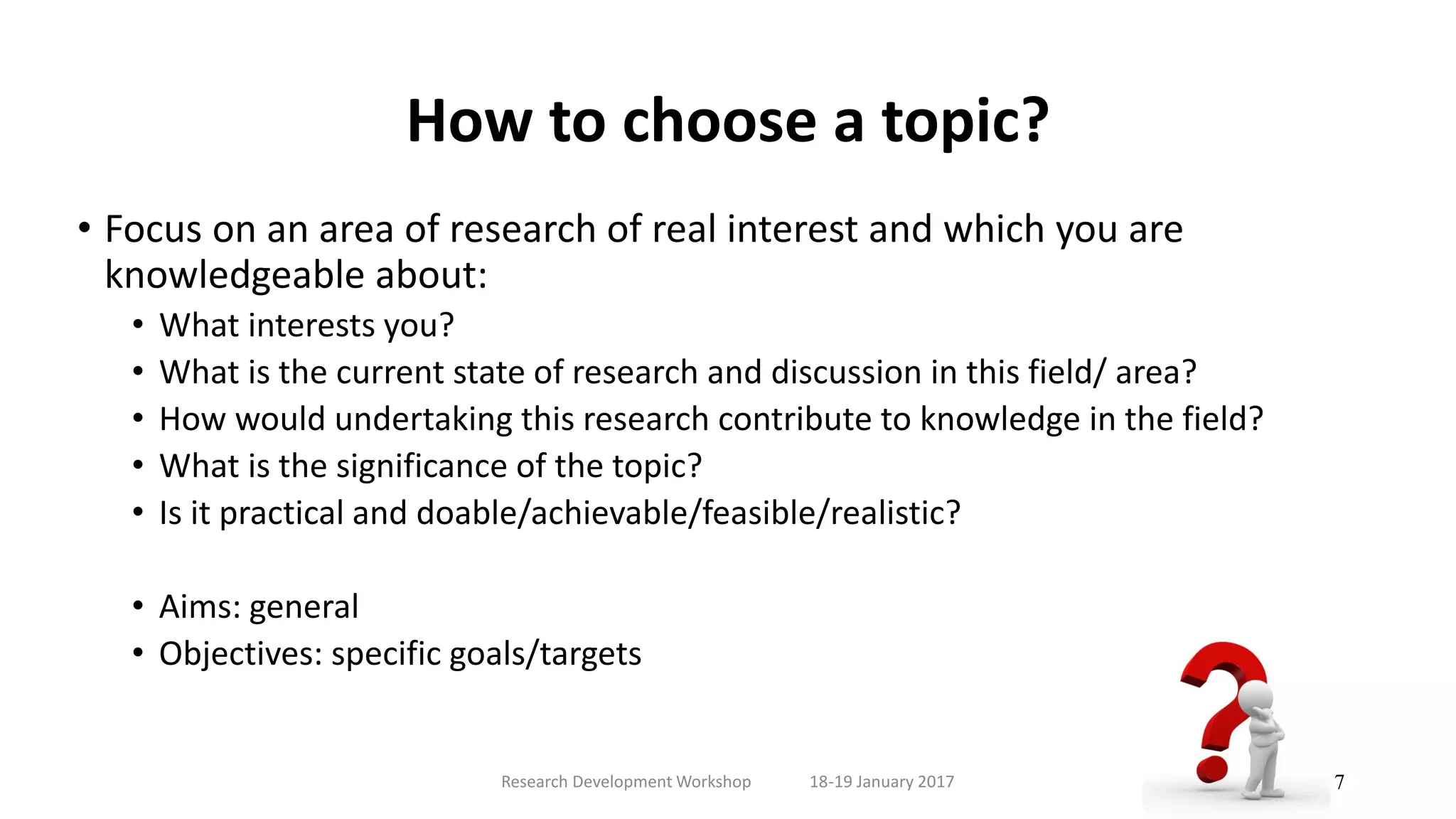 How to choose a topic?

• Focus on an area of research of real interest and which you are knowledgeable about:
  • What interests you?
  • What is the current state of research and discussion in this field/ area?
  • How would undertaking this research contribute to knowledge in the field?
  • What is the significance of the topic?
  • Is it practical and doable/achievable/feasible/realistic?

  • Aims: general
  • Objectives: specific goals/targets

Research Development Workshop 18-19 January 2017 7